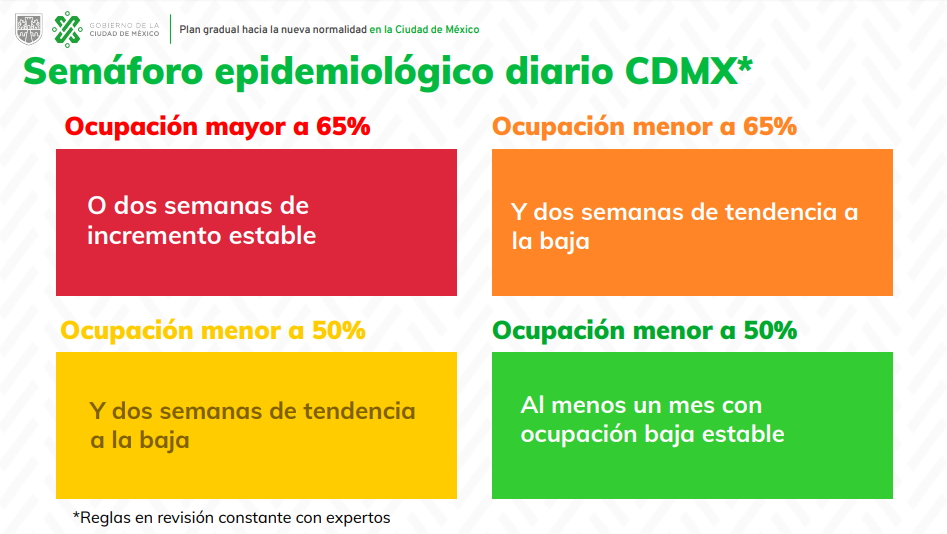 GOBIERNO DE LA CIUDAD DE MÉXICO

Plan gradual hacia la nueva normalidad en la Ciudad de México

Semáforo epidemiológico diario CDMX*

Ocupación mayor a 65%

O dos semanas de incremento estable

Ocupación menor a 65%

Y dos semanas de tendencia a la baja

Ocupación menor a 50%

Y dos semanas de tendencia a la baja

Ocupación menor a 50%

Al menos un mes con ocupación baja estable

*Reglas en revisión constante con expertos